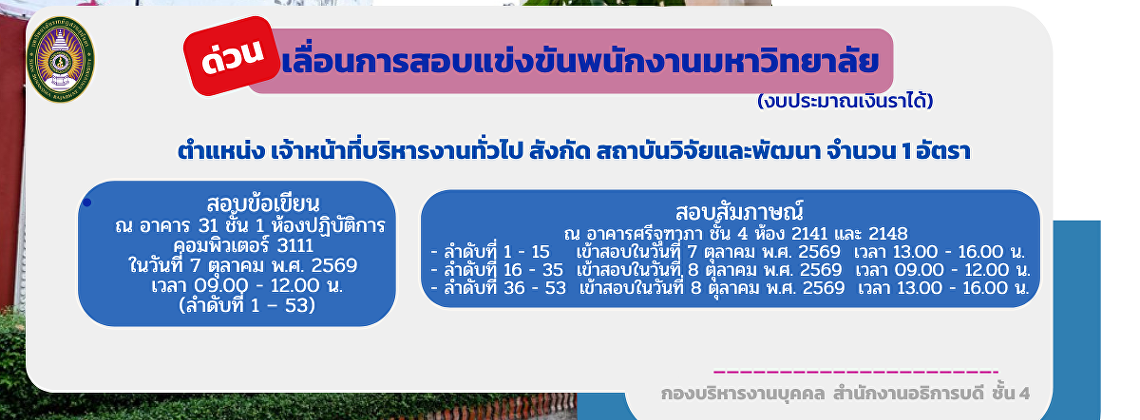 ด่วน เลื่อนการสอบแข่งขันพนักงานมหาวิทยาลัย

(งบประมาณเงินรายได้)

ตำแหน่ง เจ้าหน้าที่บริหารงานทั่วไป สังกัด สถาบันวิจัยและพัฒนา จำนวน 1 อัตรา

สอบข้อเขียน
ณ อาคาร 31 ชั้น 1 ห้องปฏิบัติการคอมพิวเตอร์ 3111
ในวันที่ 7 ตุลาคม พ.ศ. 2569
เวลา 09.00 - 12.00 น.
(ลำดับที่ 1 – 53)

สอบสัมภาษณ์
ณ อาคารศรีจุฑาภา ชั้น 4 ห้อง 2141 และ 2148
- ลำดับที่ 1 - 15 เข้าสอบในวันที่ 7 ตุลาคม พ.ศ. 2569 เวลา 13.00 - 16.00 น.
- ลำดับที่ 16 - 35 เข้าสอบในวันที่ 8 ตุลาคม พ.ศ. 2569 เวลา 09.00 - 12.00 น.
- ลำดับที่ 36 - 53 เข้าสอบในวันที่ 8 ตุลาคม พ.ศ. 2569 เวลา 13.00 - 16.00 น.

กองบริหารงานบุคคล สำนักงานอธิการบดี ชั้น 4